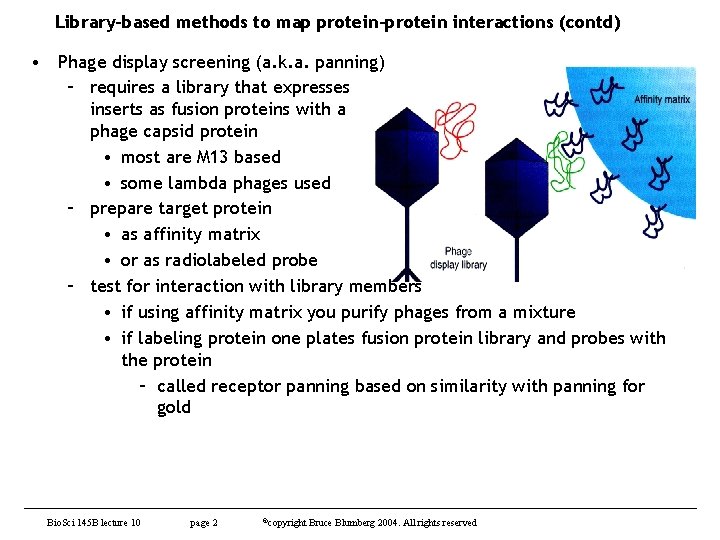 Library-based methods to map protein-protein interactions (contd)

• Phage display screening (a.k.a. panning)
 – requires a library that expresses inserts as fusion proteins with a phage capsid protein
  • most are M13 based
  • some lambda phages used
 – prepare target protein
  • as affinity matrix
  • or as radiolabeled probe
 – test for interaction with library members
  • if using affinity matrix you purify phages from a mixture
  • if labeling protein one plates fusion protein library and probes with the protein
   – called receptor panning based on similarity with panning for gold

Affinity matrix

Phage display library

BioSci 145B lecture 10 page 2 ©copyright Bruce Blumberg 2004. All rights reserved